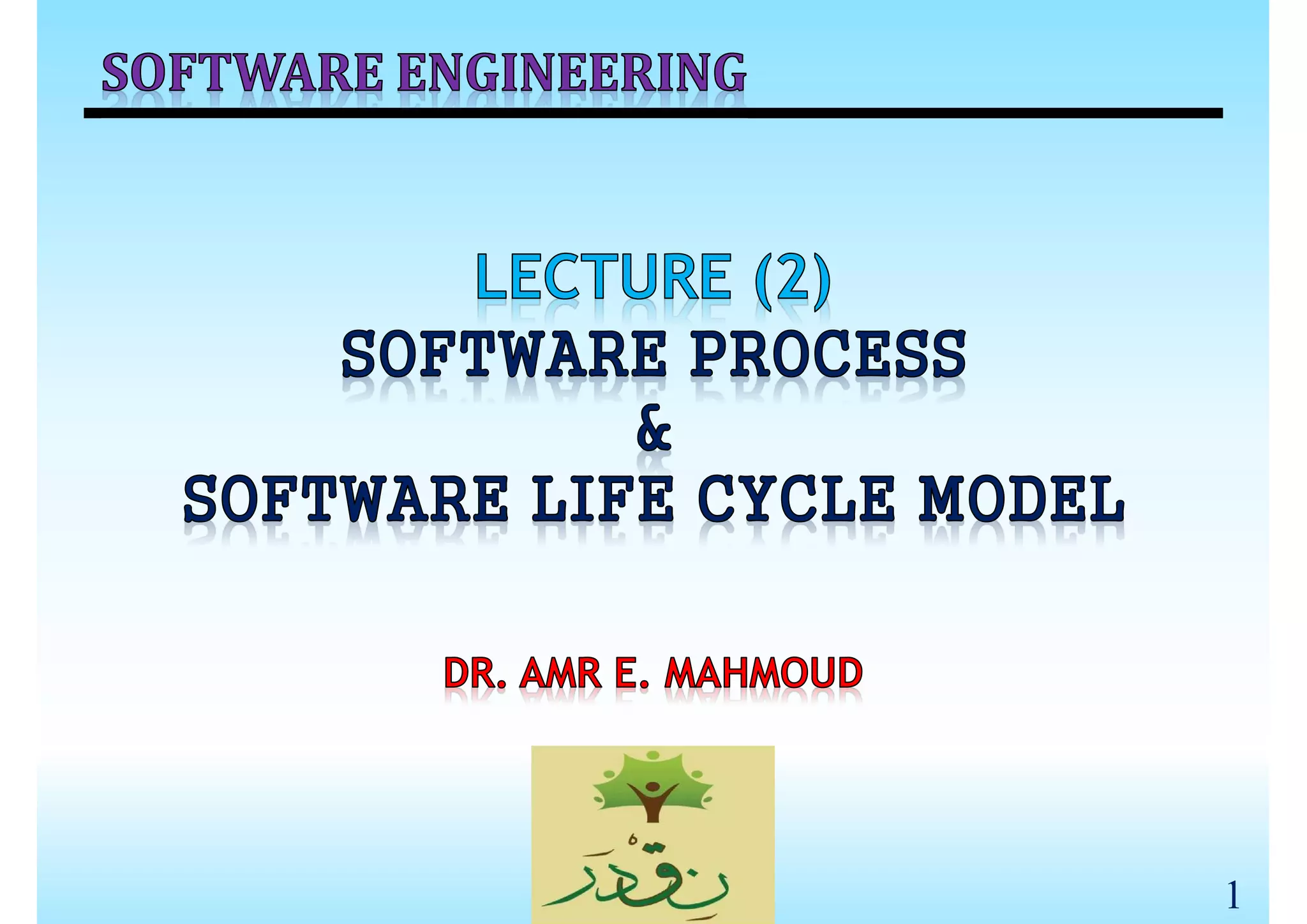 SOFTWARE ENGINEERING

LECTURE (2)
SOFTWARE PROCESS
&
SOFTWARE LIFE CYCLE MODEL

DR. AMR E. MAHMOUD

نقدر

1